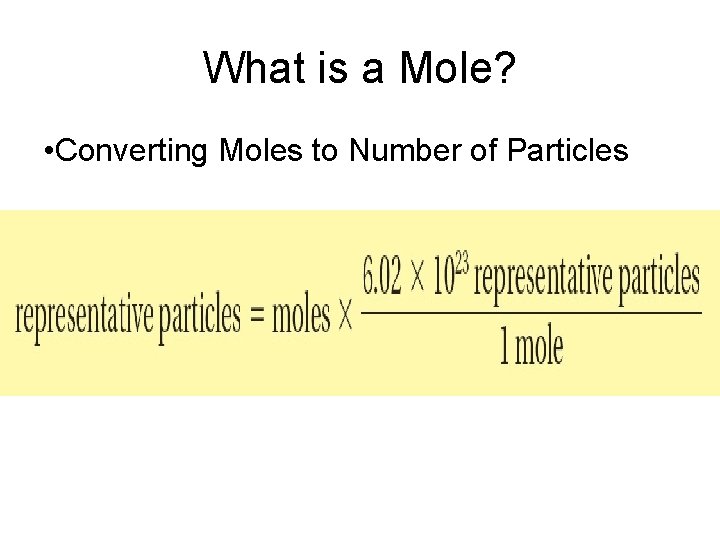 What is a Mole?

•Converting Moles to Number of Particles

$\text{representative particles} = \text{moles} \times \frac{6.02 \times 10^{23} \text{ representative particles}}{1 \text{ mole}}$